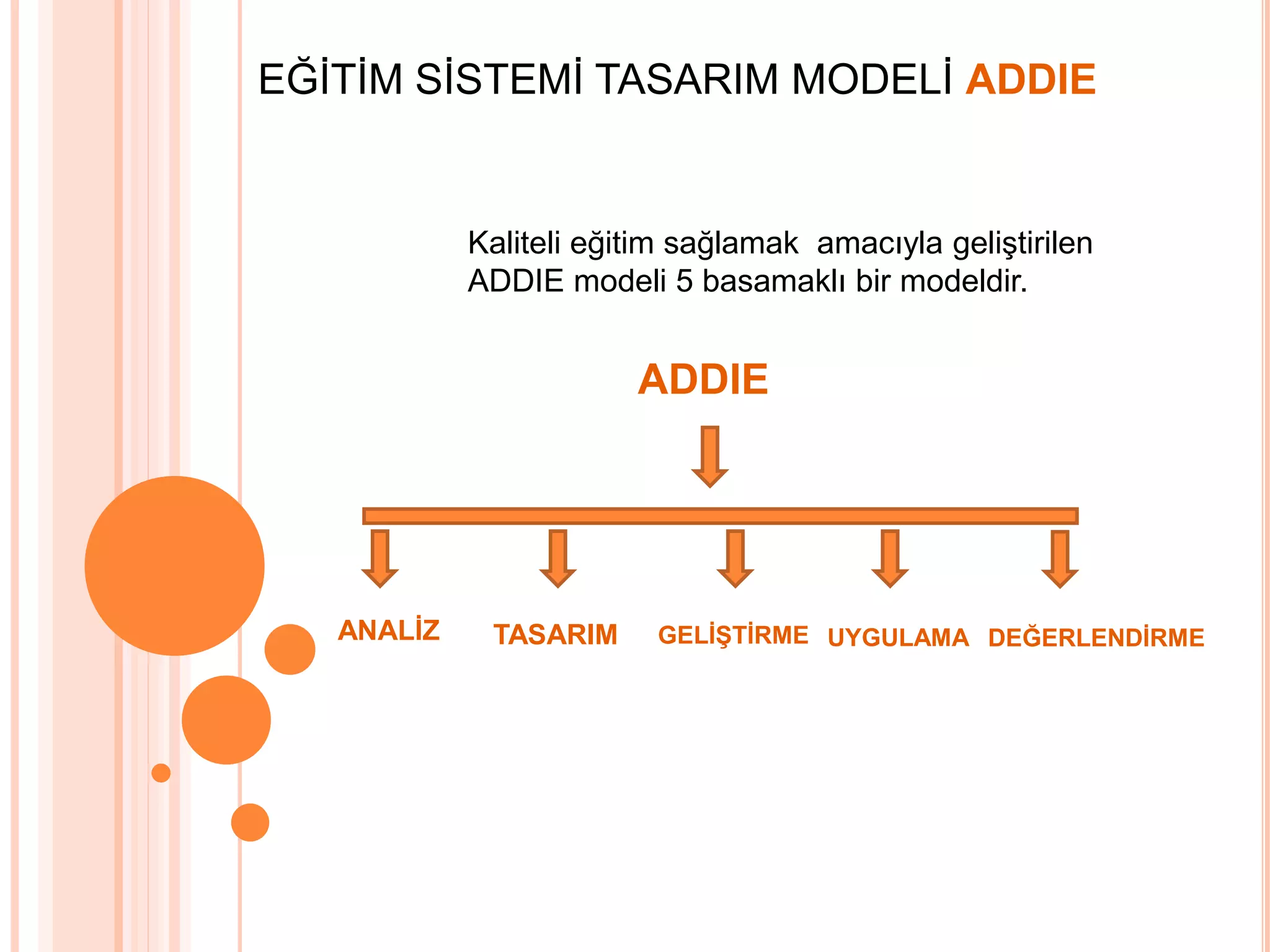 EĞİTİM SİSTEMİ TASARIM MODELİ ADDIE

Kaliteli eğitim sağlamak  amacıyla geliştirilen ADDIE modeli 5 basamaklı bir modeldir.

ADDIE

ANALİZ

TASARIM

GELİŞTİRME

UYGULAMA

DEĞERLENDİRME